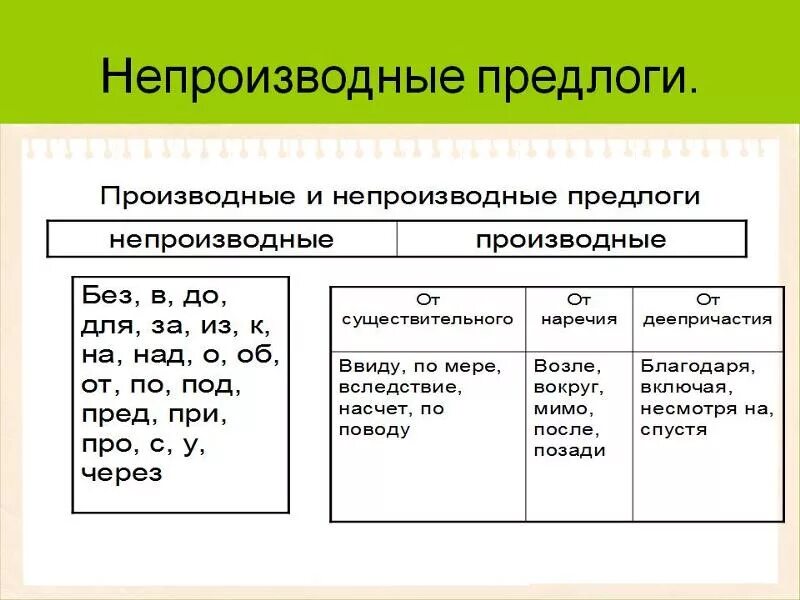 Непроизводные предлоги.

Производные и непроизводные предлоги

| непроизводные | производные |
|---|---|

Без, в, до, для, за, из, к, на, над, о, об, от, по, под, пред, при, про, с, у, через

| От существительного | От наречия | От деепричастия |
|---|---|---|
| Ввиду, по мере, вследствие, насчет, по поводу | Возле, вокруг, мимо, после, позади | Благодаря, включая, несмотря на, спустя |